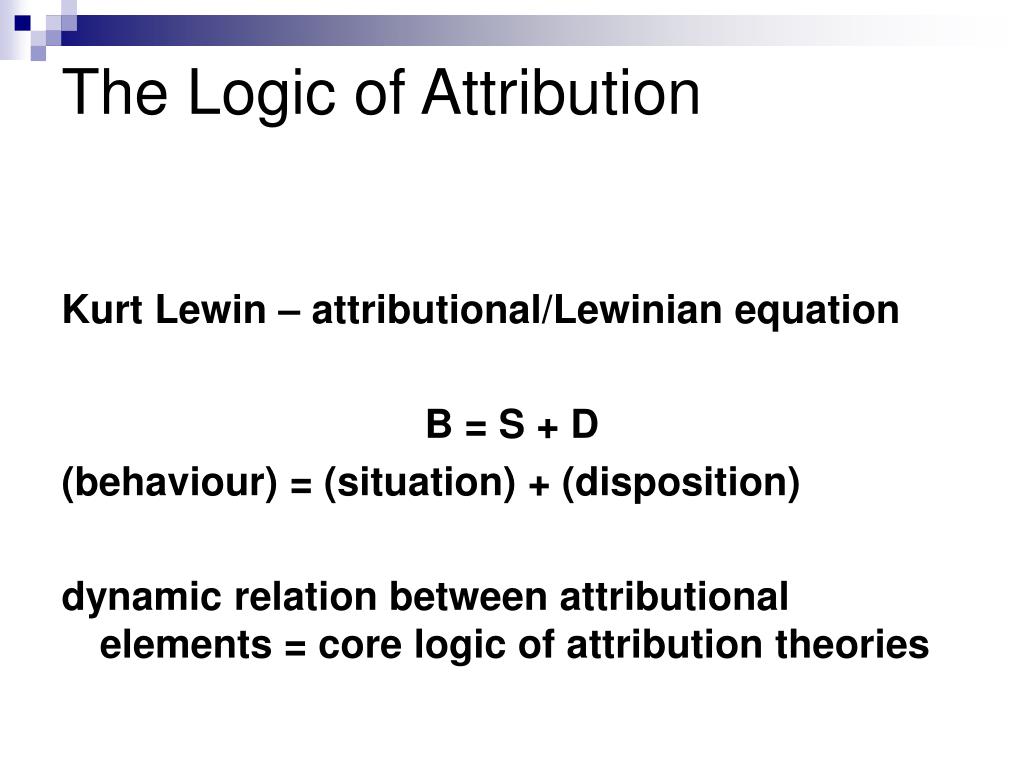 The Logic of Attribution

Kurt Lewin – attributional/Lewinian equation

$B = S + D$

(behaviour) = (situation) + (disposition)

dynamic relation between attributional elements = core logic of attribution theories